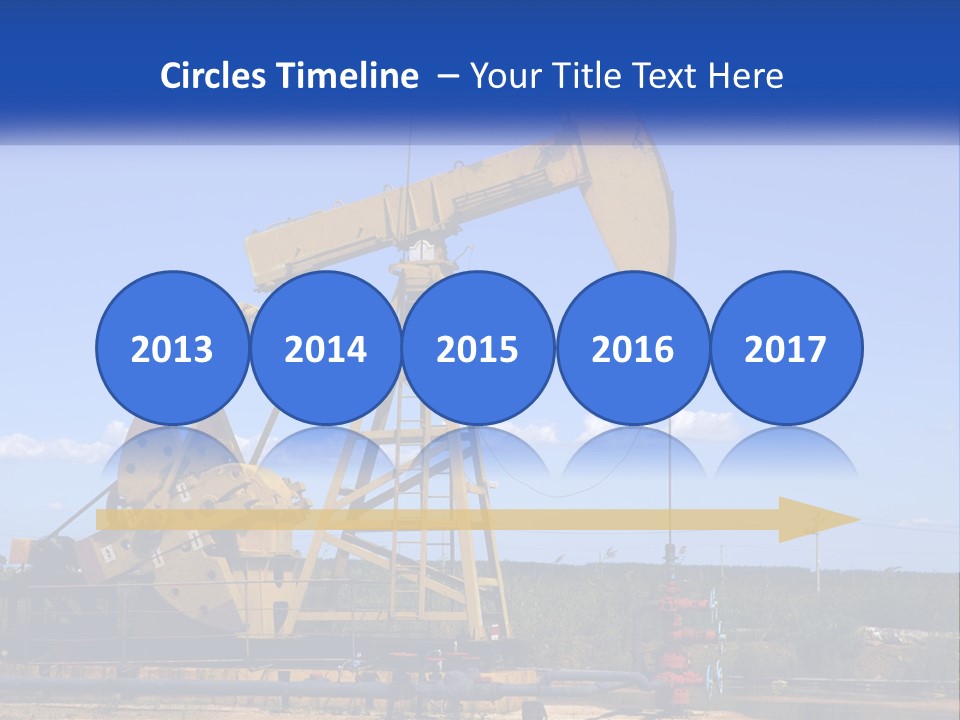 Circles Timeline – Your Title Text Here

2013

2014

2015

2016

2017